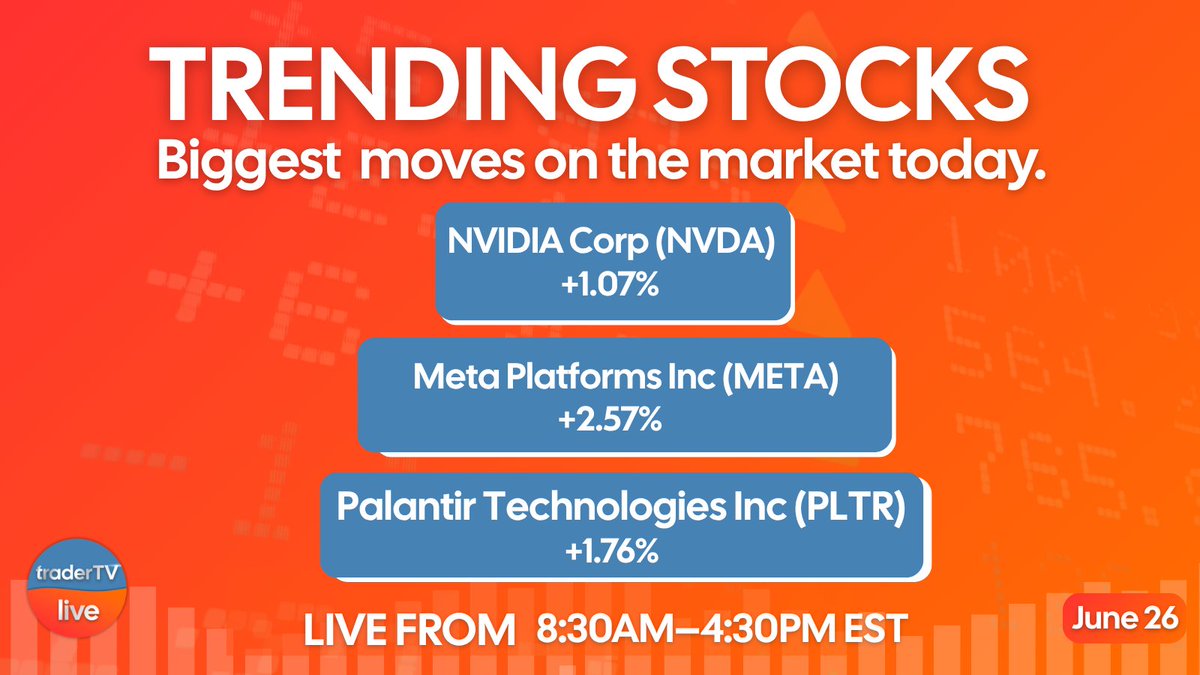 TRENDING STOCKS
Biggest moves on the market today.

NVIDIA Corp (NVDA)
+1.07%

Meta Platforms Inc (META)
+2.57%

Palantir Technologies Inc (PLTR)
+1.76%

traderTV
live

LIVE FROM 8:30AM–4:30PM EST

June 26